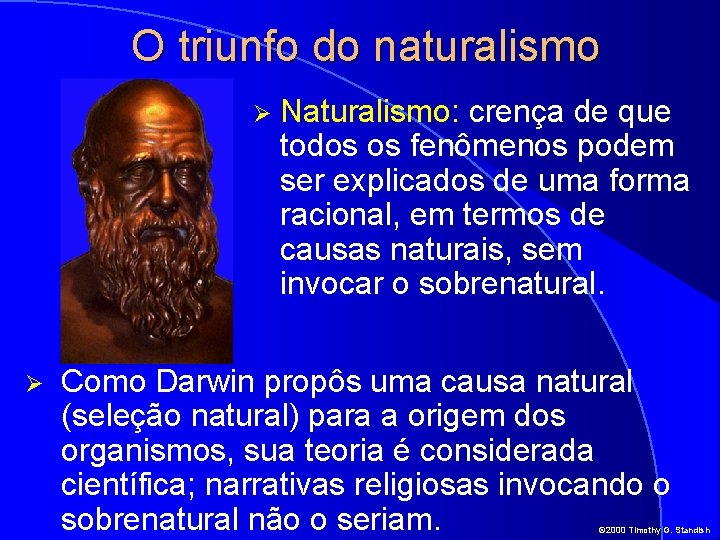 O triunfo do naturalismo

➢ Naturalismo: crença de que todos os fenômenos podem ser explicados de uma forma racional, em termos de causas naturais, sem invocar o sobrenatural.

➢ Como Darwin propôs uma causa natural (seleção natural) para a origem dos organismos, sua teoria é considerada científica; narrativas religiosas invocando o sobrenatural não o seriam.

©2000 Timothy G. Standish